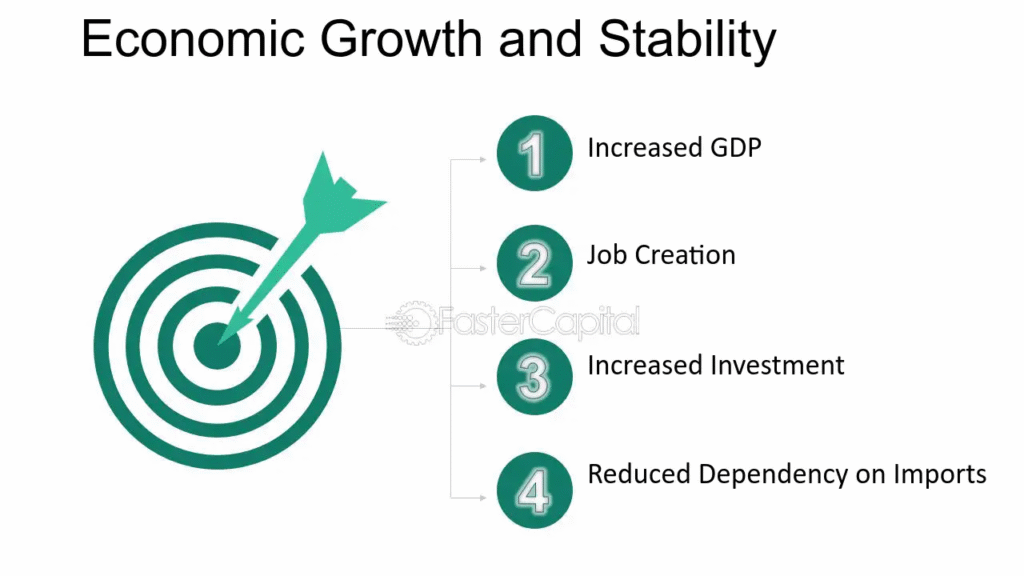 Economic Growth and Stability

1 Increased GDP

2 Job Creation

FasterCapital

3 Increased Investment

4 Reduced Dependency on Imports